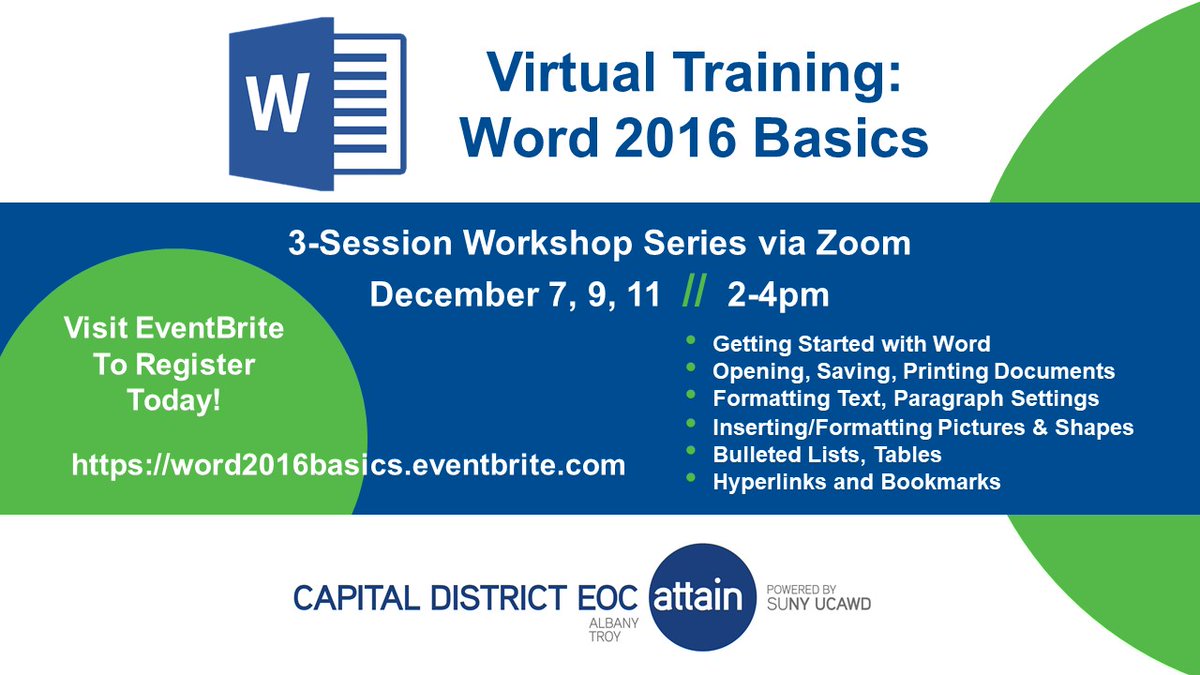 W

Virtual Training: Word 2016 Basics

3-Session Workshop Series via Zoom

December 7, 9, 11 // 2-4pm

Visit EventBrite To Register Today!

https://word2016basics.eventbrite.com

- Getting Started with Word
- Opening, Saving, Printing Documents
- Formatting Text, Paragraph Settings
- Inserting/Formatting Pictures & Shapes
- Bulleted Lists, Tables
- Hyperlinks and Bookmarks

CAPITAL DISTRICT EOC ALBANY TROY attain POWERED BY SUNY UCAWD